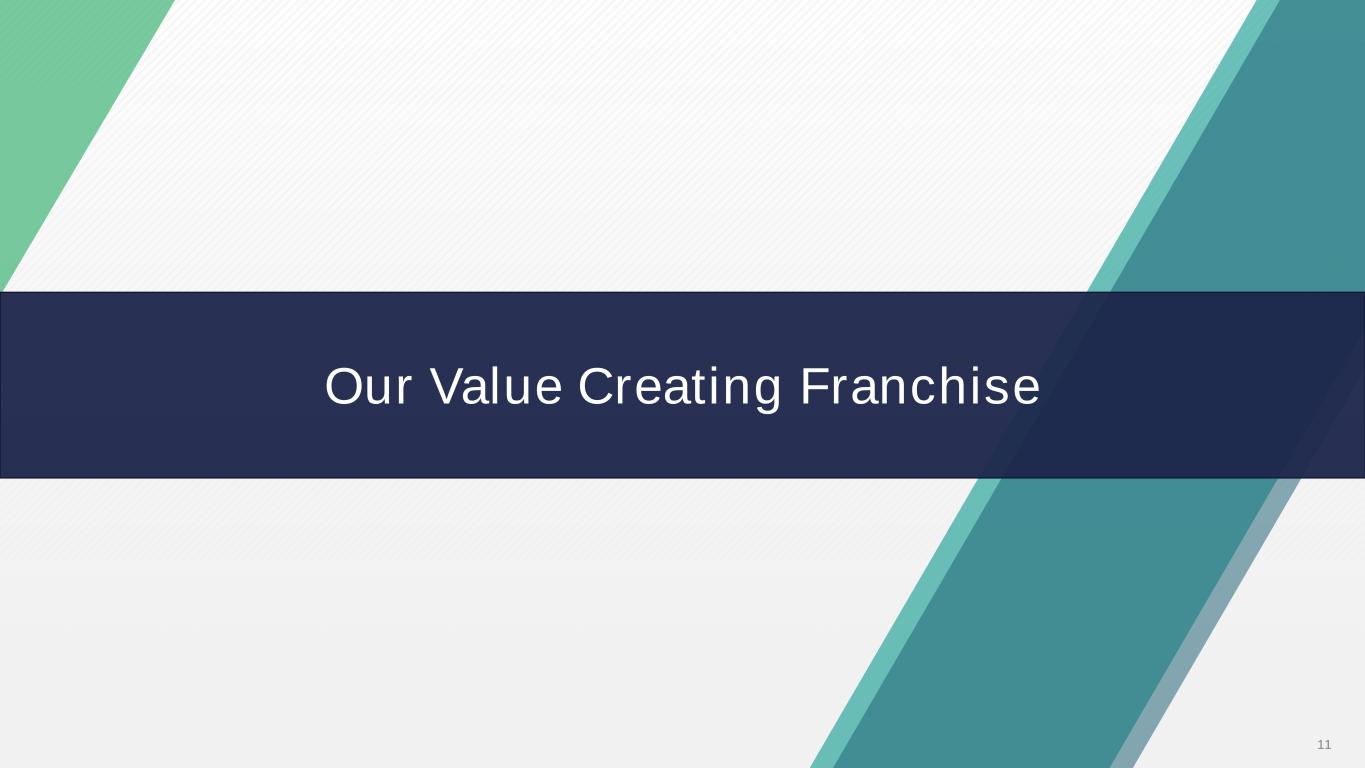 Our Value Creating Franchise

11